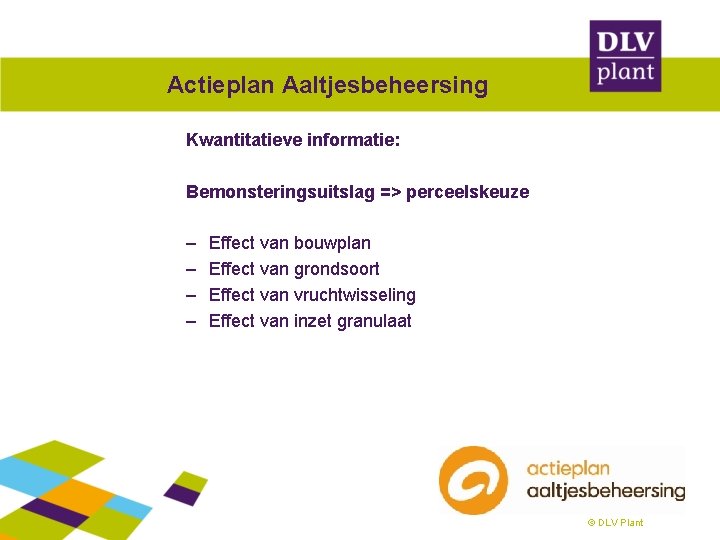 DLV
plant

Actieplan Aaltjesbeheersing

Kwantitatieve informatie:

Bemonsteringsuitslag => perceelskeuze

– Effect van bouwplan
– Effect van grondsoort
– Effect van vruchtwisseling
– Effect van inzet granulaat

actieplan
aaltjesbeheersing

© DLV Plant